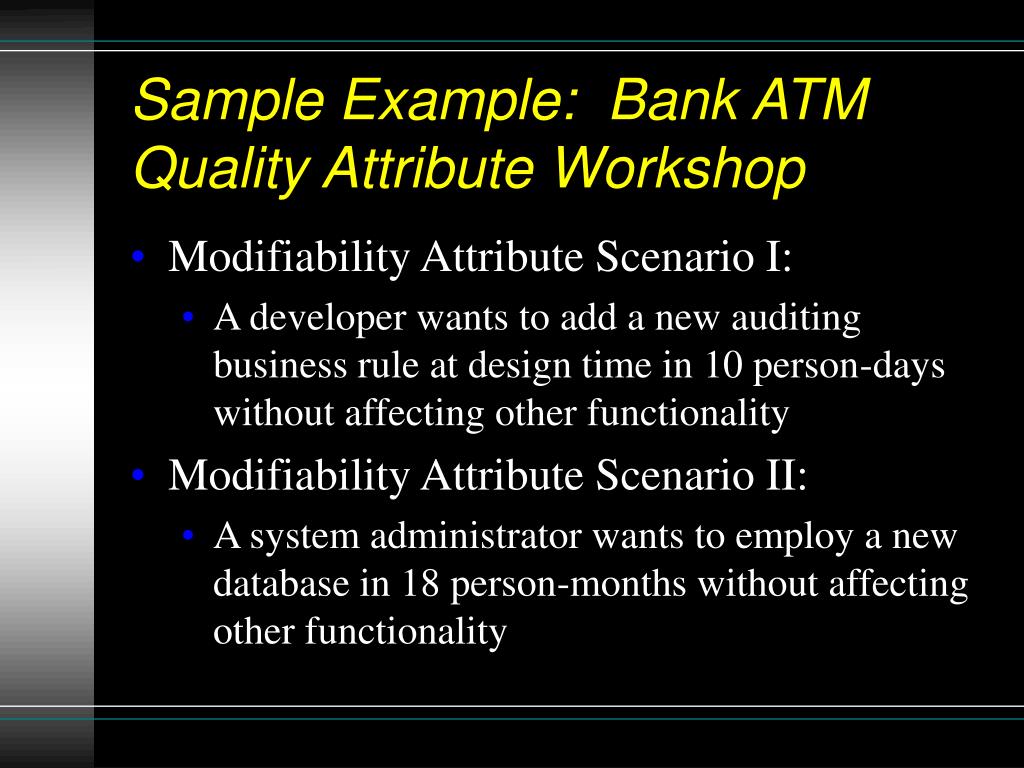 Sample Example: Bank ATM Quality Attribute Workshop

• Modifiability Attribute Scenario I:
  • A developer wants to add a new auditing business rule at design time in 10 person-days without affecting other functionality
• Modifiability Attribute Scenario II:
  • A system administrator wants to employ a new database in 18 person-months without affecting other functionality